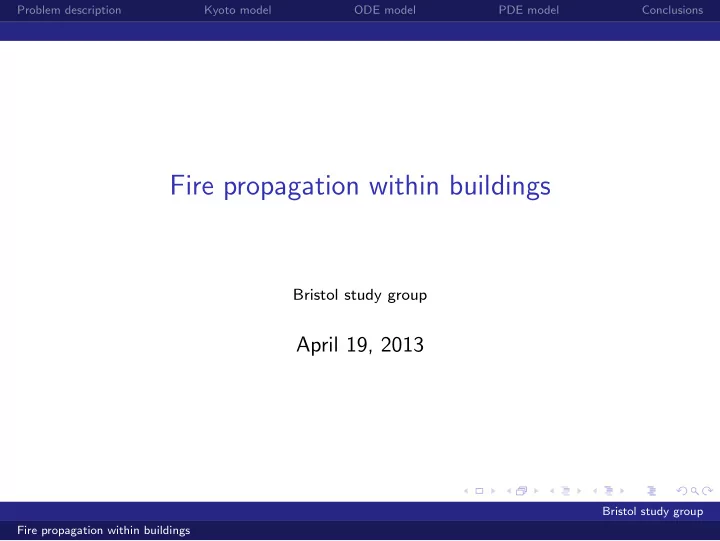 Problem description Kyoto model ODE model PDE model Conclusions

Fire propagation within buildings

Bristol study group

April 19, 2013

Bristol study group

Fire propagation within buildings